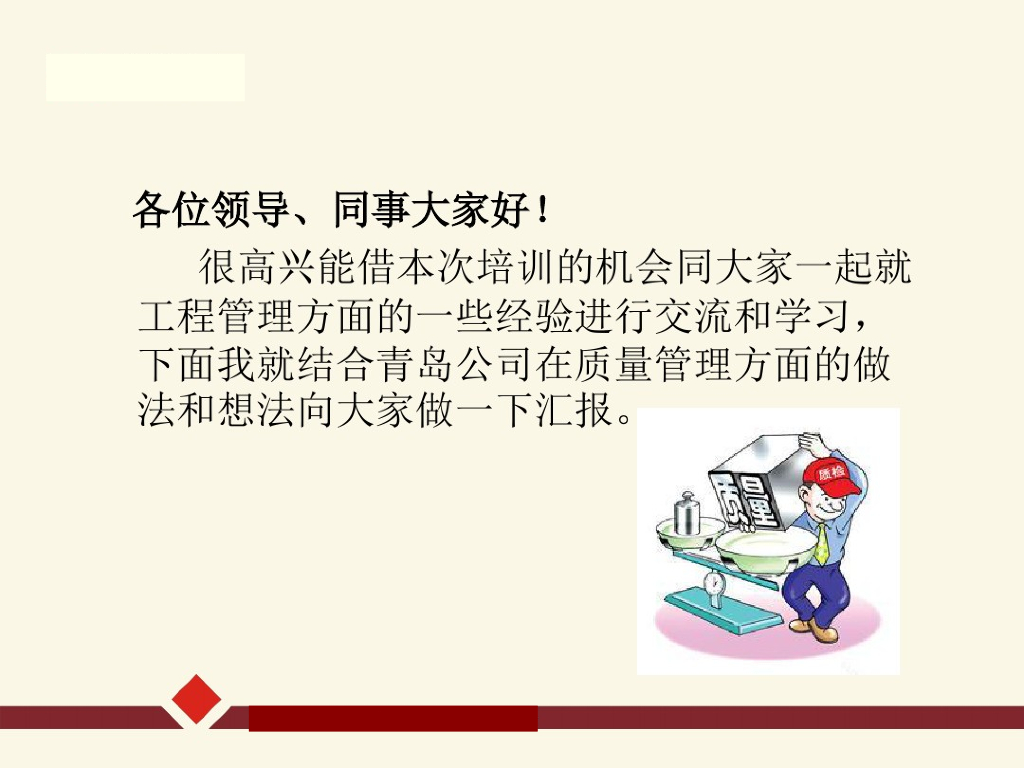 各位领导、同事大家好！

很高兴能借本次培训的机会同大家一起就工程管理方面的一些经验进行交流和学习，下面我就结合青岛公司在质量管理方面的做法和想法向大家做一下汇报。

质量

质检